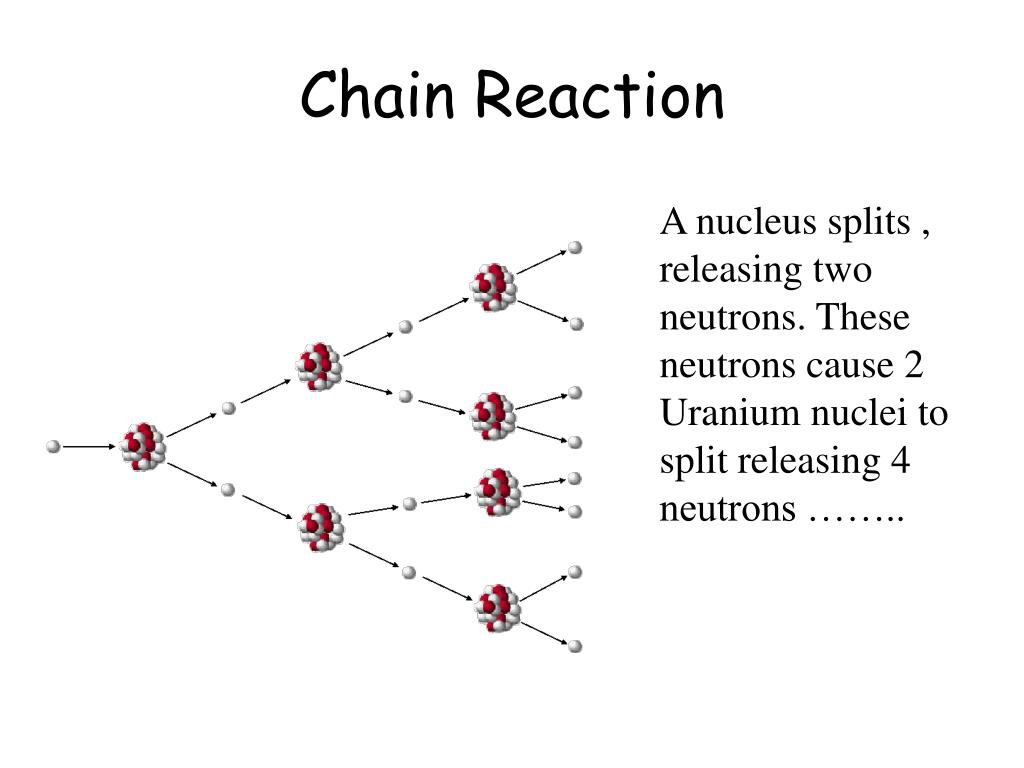 Chain Reaction

A nucleus splits , releasing two neutrons. These neutrons cause 2 Uranium nuclei to split releasing 4 neutrons ……..